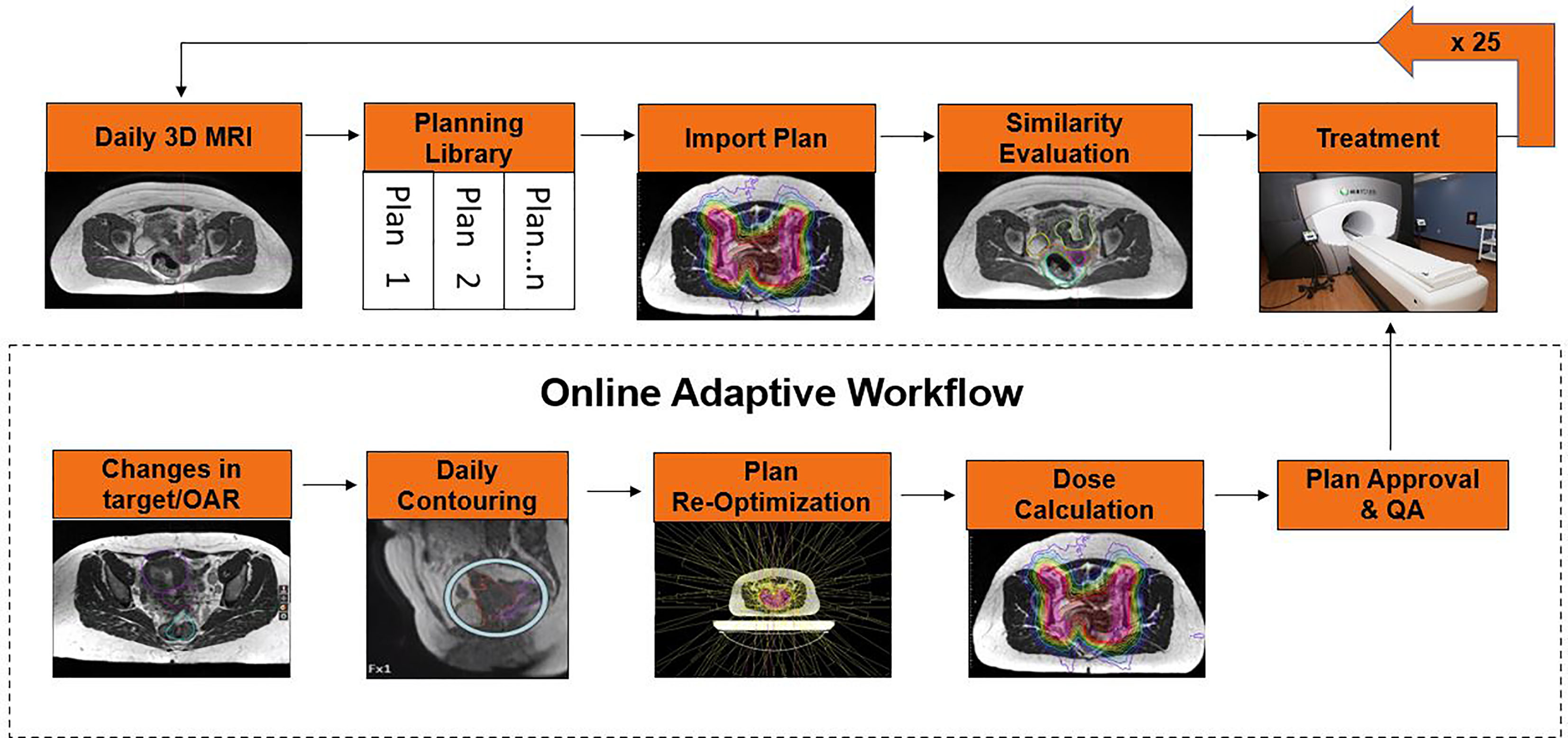 x 25

Daily 3D MRI

Planning Library

Plan 1

Plan 2

Plan...n

Import Plan

Similarity Evaluation

Treatment

Online Adaptive Workflow

Changes in target/OAR

Daily Contouring

Fx1

Plan Re-Optimization

Dose Calculation

Plan Approval & QA